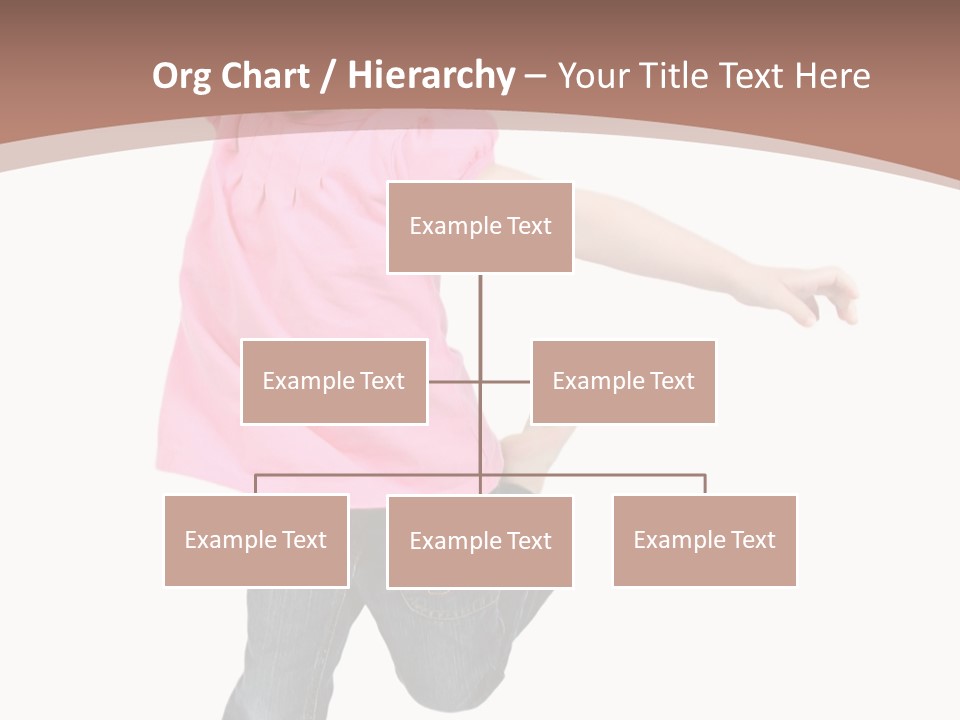 Org Chart / Hierarchy – Your Title Text Here

Example Text

Example Text

Example Text

Example Text

Example Text

Example Text